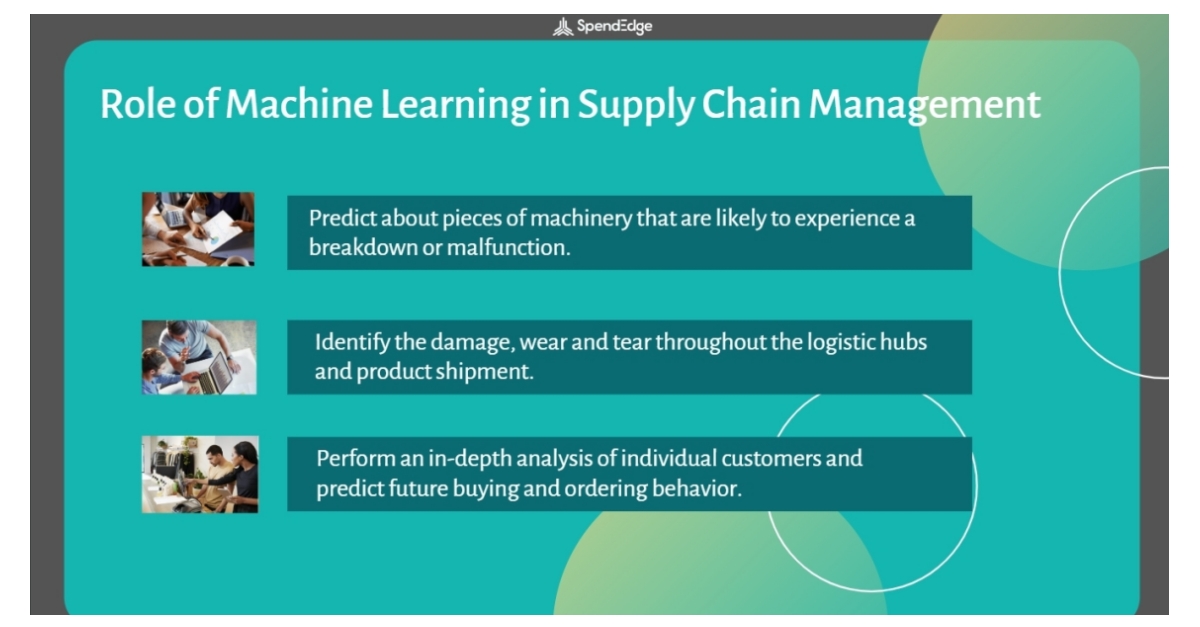 SpendEdge

Role of Machine Learning in Supply Chain Management

Predict about pieces of machinery that are likely to experience a breakdown or malfunction.

Identify the damage, wear and tear throughout the logistic hubs and product shipment.

Perform an in-depth analysis of individual customers and predict future buying and ordering behavior.